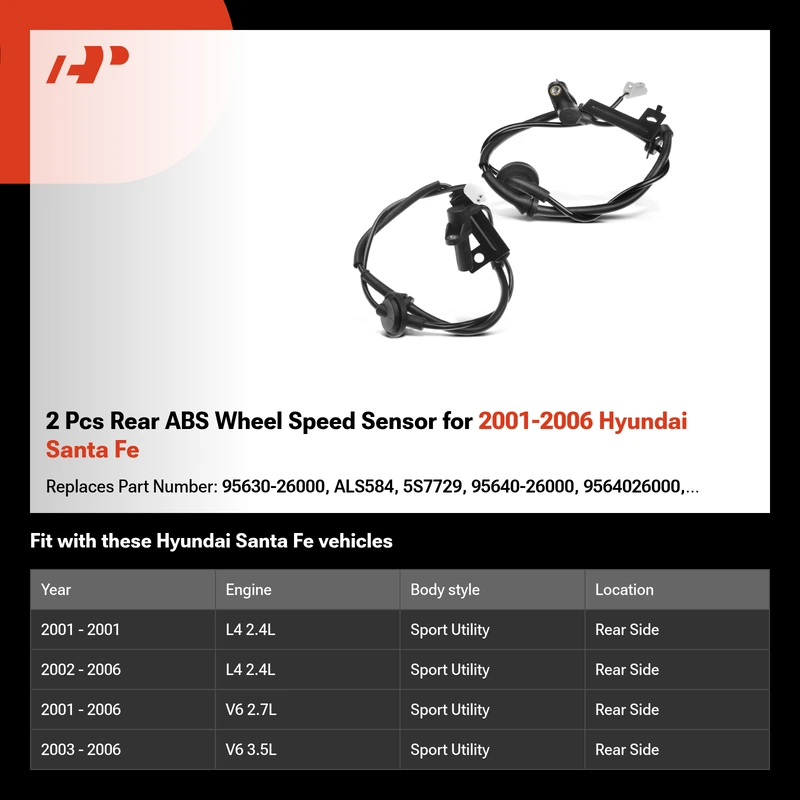 2 Pcs Rear ABS Wheel Speed Sensor for 2001-2006 Hyundai Santa Fe

Replaces Part Number: 95630-26000, ALS584, 5S7729, 95640-26000, 9564026000,...

Fit with these Hyundai Santa Fe vehicles

| Year | Engine | Body style | Location |
|---|---|---|---|
| 2001 - 2001 | L4 2.4L | Sport Utility | Rear Side |
| 2002 - 2006 | L4 2.4L | Sport Utility | Rear Side |
| 2001 - 2006 | V6 2.7L | Sport Utility | Rear Side |
| 2003 - 2006 | V6 3.5L | Sport Utility | Rear Side |